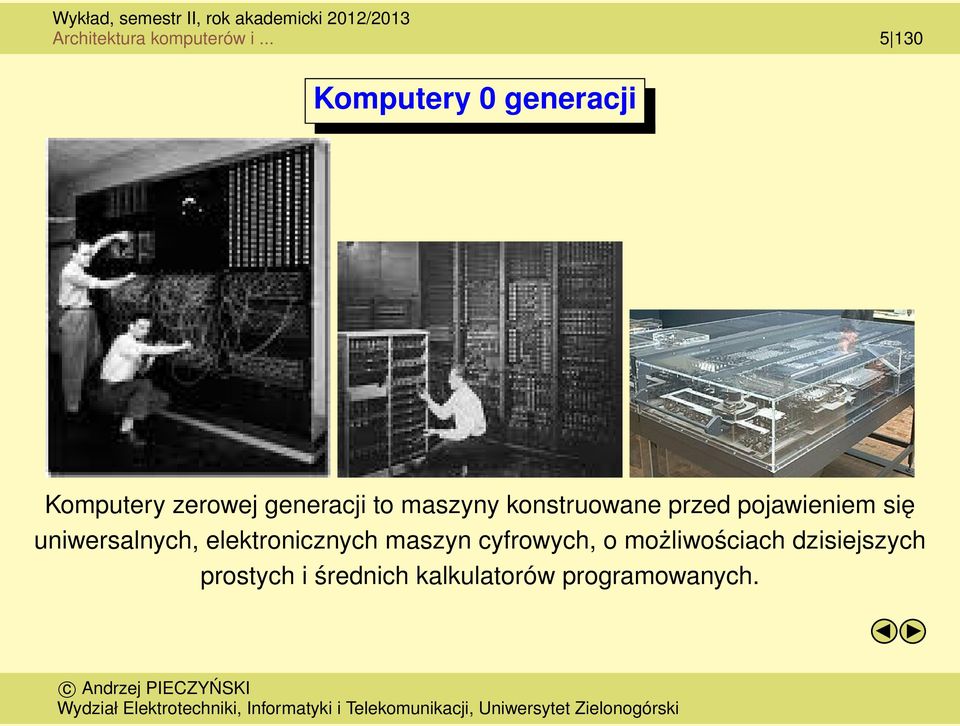 Wykład, semestr II, rok akademicki 2012/2013
Architektura komputerów i ...

5|130

Komputery 0 generacji

Komputery zerowej generacji to maszyny konstruowane przed pojawieniem się uniwersalnych, elektronicznych maszyn cyfrowych, o możliwościach dzisiejszych prostych i średnich kalkulatorów programowanych.

© Andrzej PIECZYŃSKI
Wydział Elektrotechniki, Informatyki i Telekomunikacji, Uniwersytet Zielonogórski